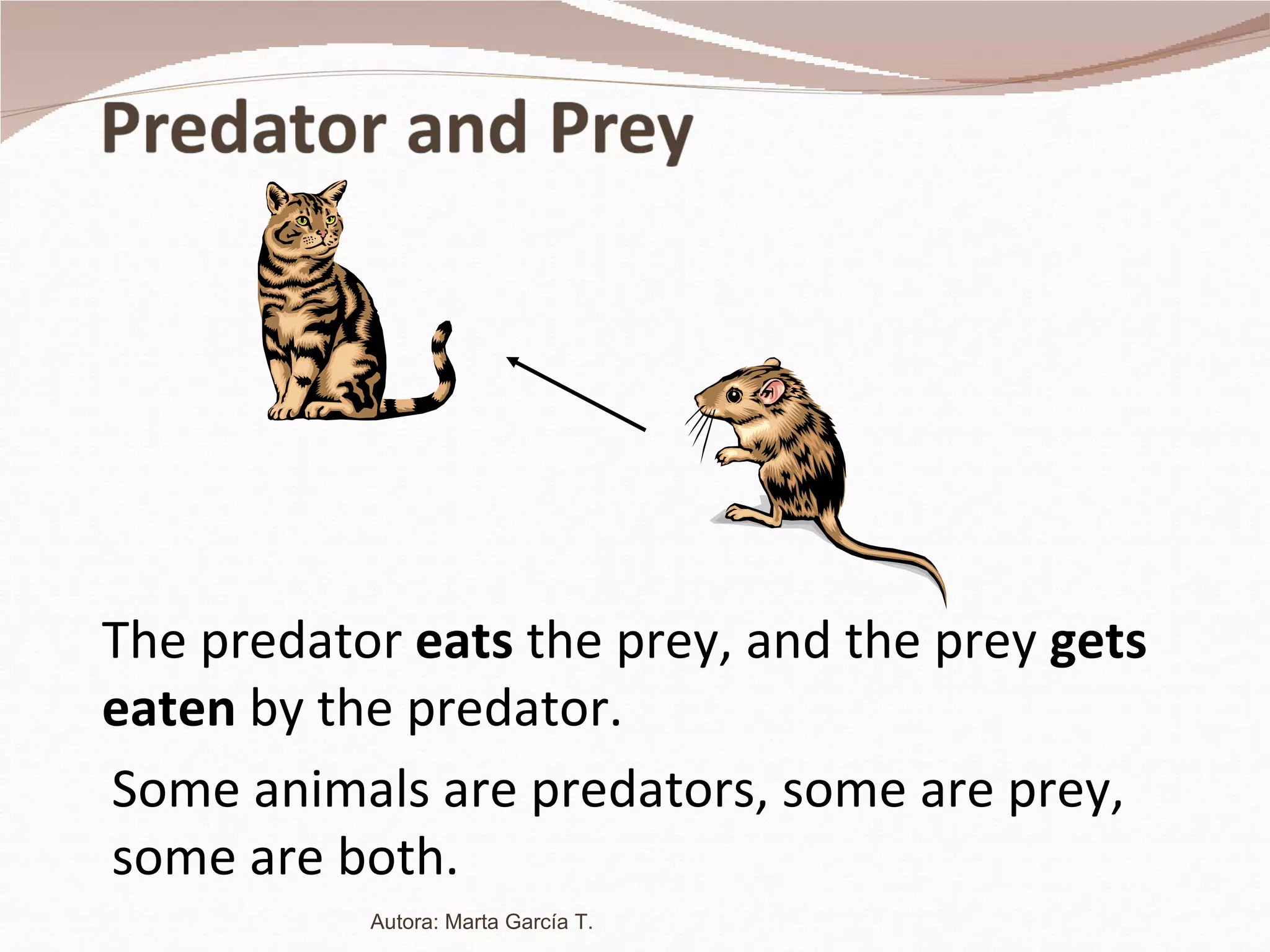 Predator and Prey

The predator eats the prey, and the prey gets eaten by the predator.

Some animals are predators, some are prey, some are both.

Autora: Marta García T.